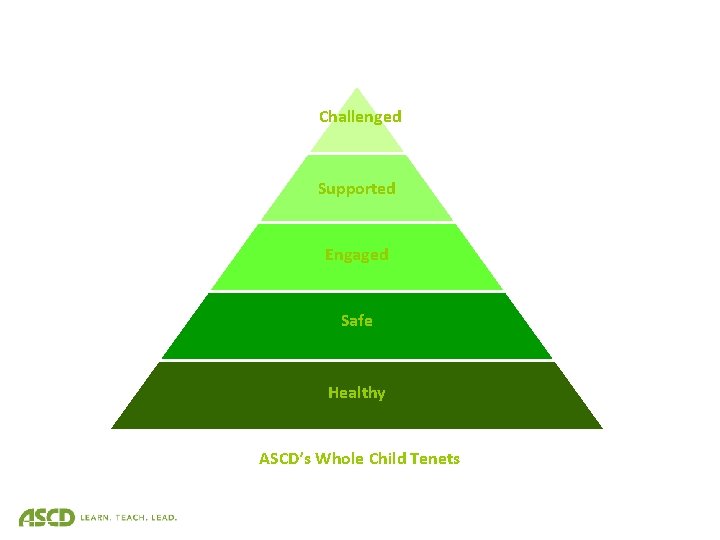 Challenged

Supported

Engaged

Safe

Healthy

ASCD's Whole Child Tenets

ASCD LEARN. TEACH. LEAD.